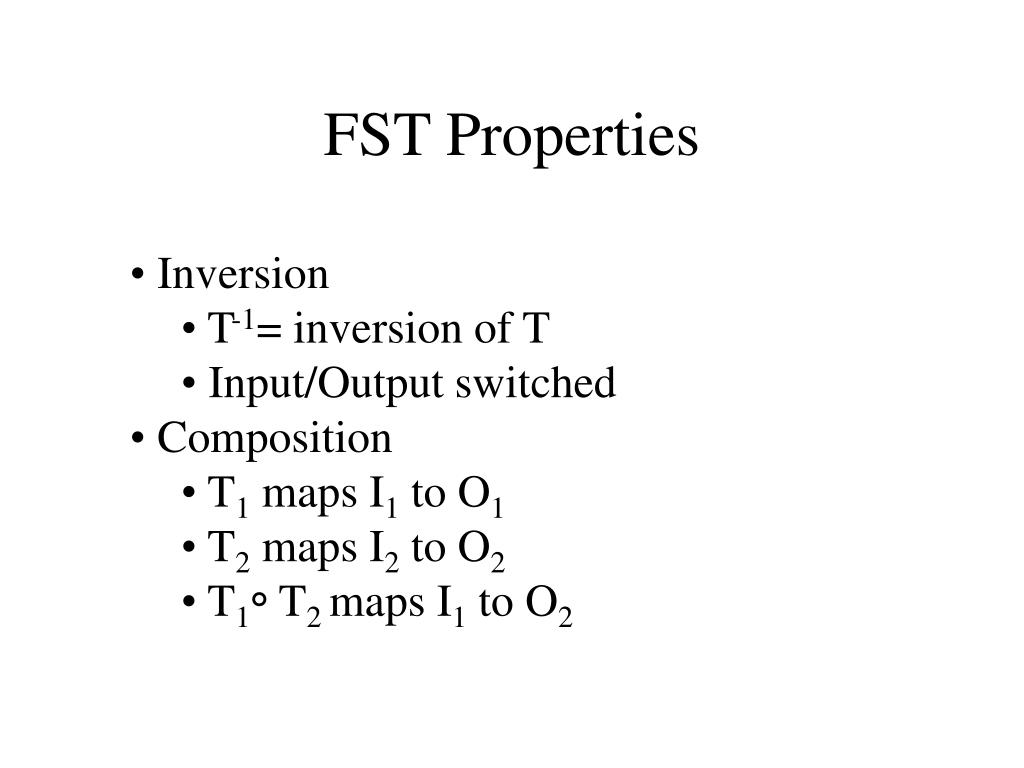 FST Properties

• Inversion
• $T^{-1}$= inversion of T
• Input/Output switched
• Composition
• $T_1$ maps $I_1$ to $O_1$
• $T_2$ maps $I_2$ to $O_2$
• $T_1 \circ T_2$ maps $I_1$ to $O_2$